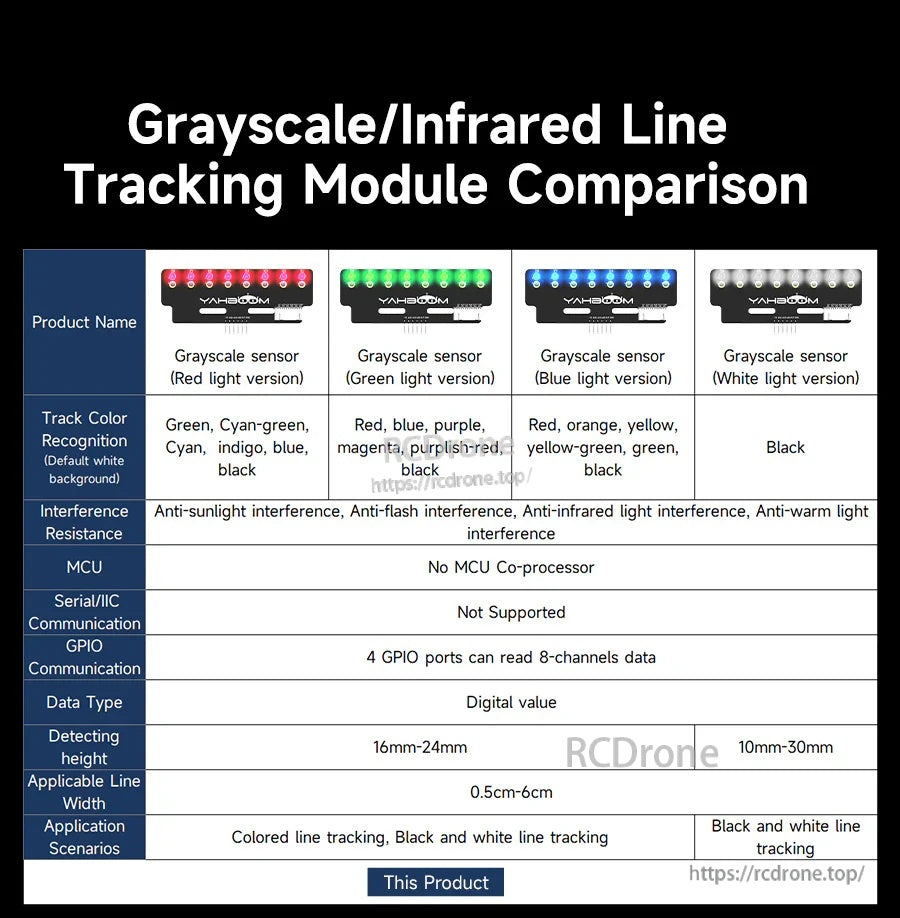 Grayscale/Infrared Line Tracking Module Comparison

| Product Name | YAHBOOM Grayscale sensor (Red light version) | YAHBOOM Grayscale sensor (Green light version) | YAHBOOM Grayscale sensor (Blue light version) | YAHBOOM Grayscale sensor (White light version) |
|---|---|---|---|---|
| Track Color Recognition (Default white background) | Green, Cyan-green, Cyan, indigo, blue, black | Red, blue, purple, magenta, purplish-red, black | Red, orange, yellow, yellow-green, green, black | Black |
| Interference Resistance | Anti-sunlight interference, Anti-flash interference, Anti-infrared light interference, Anti-warm light interference | | | |
| MCU | No MCU Co-processor | | | |
| Serial/IIC Communication | Not Supported | | | |
| GPIO Communication | 4 GPIO ports can read 8-channels data | | | |
| Data Type | Digital value | | | |
| Detecting height | 16mm-24mm | | | 10mm-30mm |
| Applicable Line Width | 0.5cm-6cm | | | |
| Application Scenarios | Colored line tracking, Black and white line tracking | | | Black and white line tracking |

This Product

RCDrone
https://rcdrone.top/
RCDrone
https://rcdrone.top/